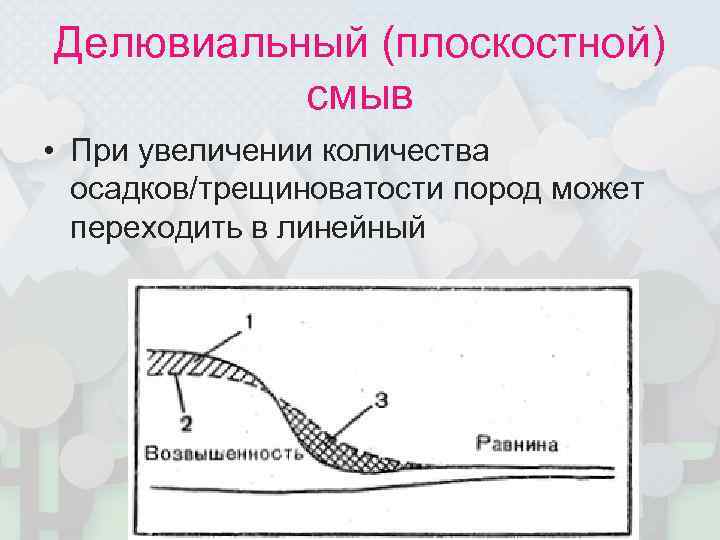 Делювиальный (плоскостной) смыв

• При увеличении количества осадков/трещиноватости пород может переходить в линейный

1
2
3
Возвышенность
Равнина